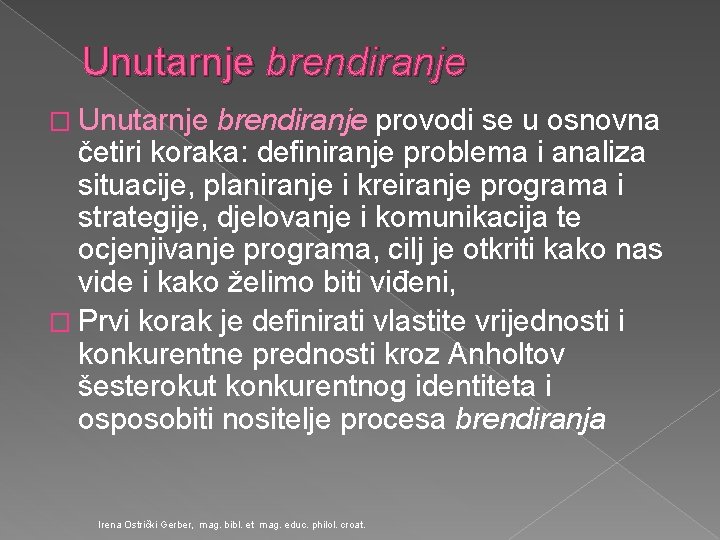 Unutarnje brendiranje

Unutarnje brendiranje provodi se u osnovna četiri koraka: definiranje problema i analiza situacije, planiranje i kreiranje programa i strategije, djelovanje i komunikacija te ocjenjivanje programa, cilj je otkriti kako nas vide i kako želimo biti viđeni,

Prvi korak je definirati vlastite vrijednosti i konkurentne prednosti kroz Anholtov šesterokut konkurentnog identiteta i osposobiti nositelje procesa brendiranja

Irena Ostrički Gerber, mag. bibl. et mag. educ. philol. croat.